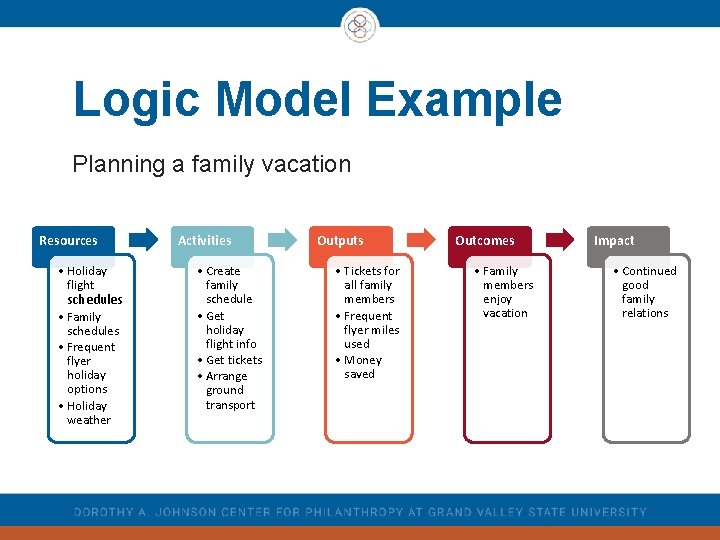 Logic Model Example

Planning a family vacation

Resources
• Holiday flight schedules
• Family schedules
• Frequent flyer holiday options
• Holiday weather

Activities
• Create family schedule
• Get holiday flight info
• Get tickets
• Arrange ground transport

Outputs
• Tickets for all family members
• Frequent flyer miles used
• Money saved

Outcomes
• Family members enjoy vacation

Impact
• Continued good family relations

DOROTHY A. JOHNSON CENTER FOR PHILANTHROPY AT GRAND VALLEY STATE UNIVERSITY